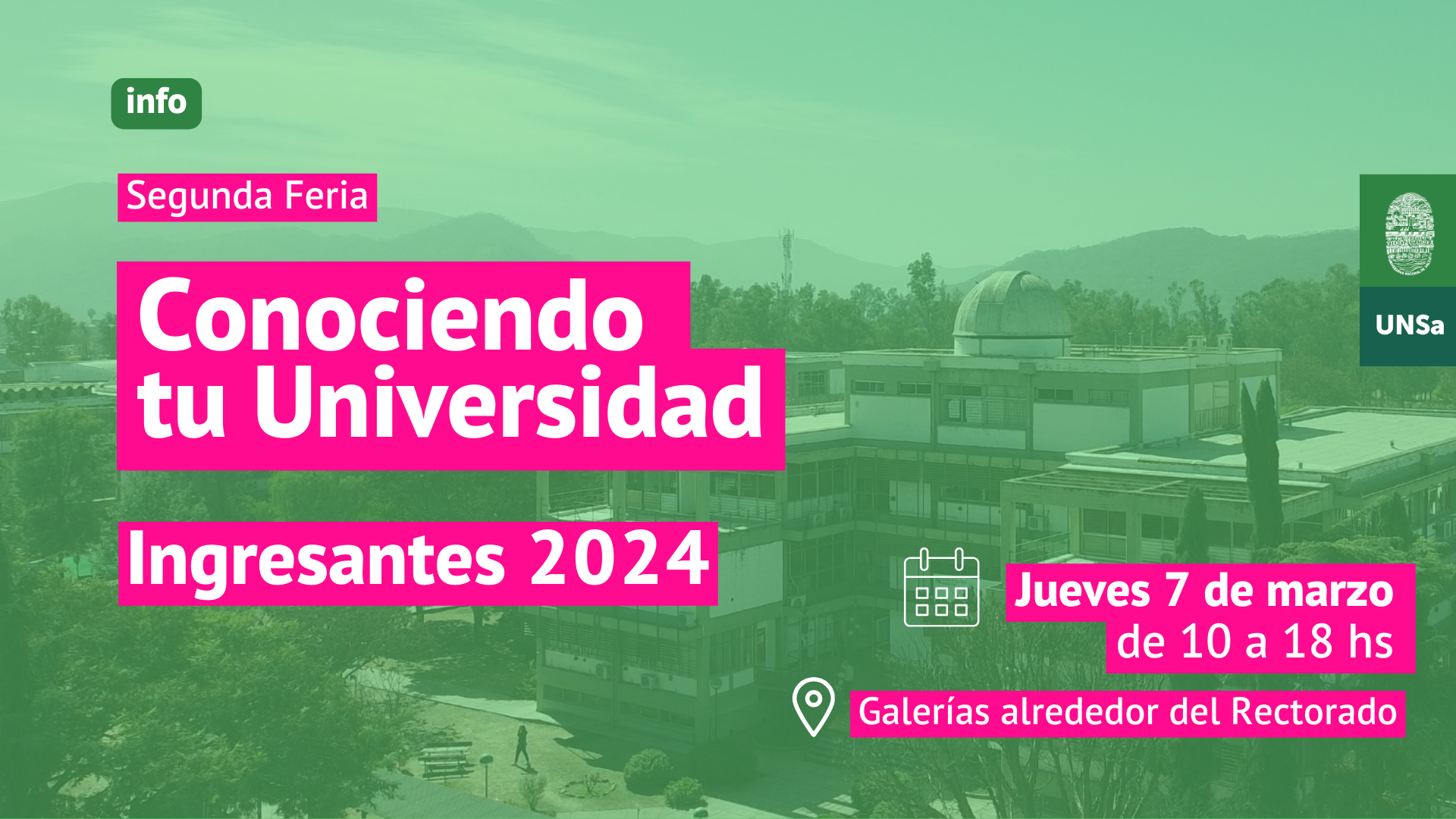 info

Segunda Feria

Conociendo tu Universidad

Ingresantes 2024

UNSa

Jueves 7 de marzo
de 10 a 18 hs

Galerías alrededor del Rectorado